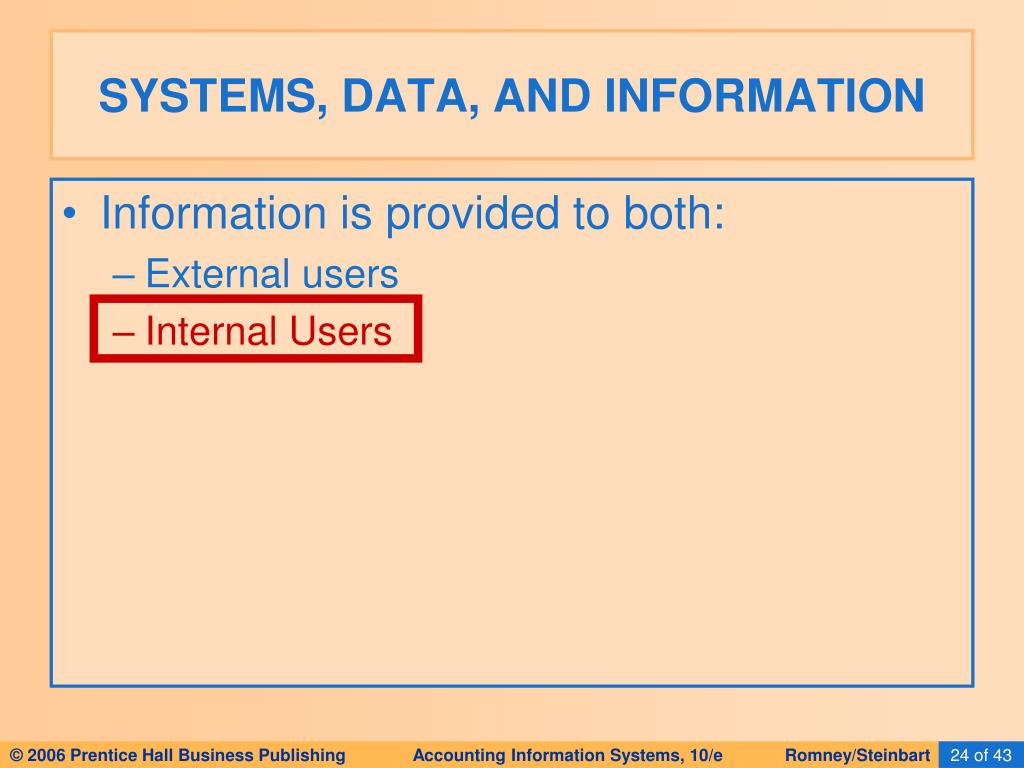 SYSTEMS, DATA, AND INFORMATION

• Information is provided to both:
– External users
– Internal Users

© 2006 Prentice Hall Business Publishing Accounting Information Systems, 10/e Romney/Steinbart 24 of 43